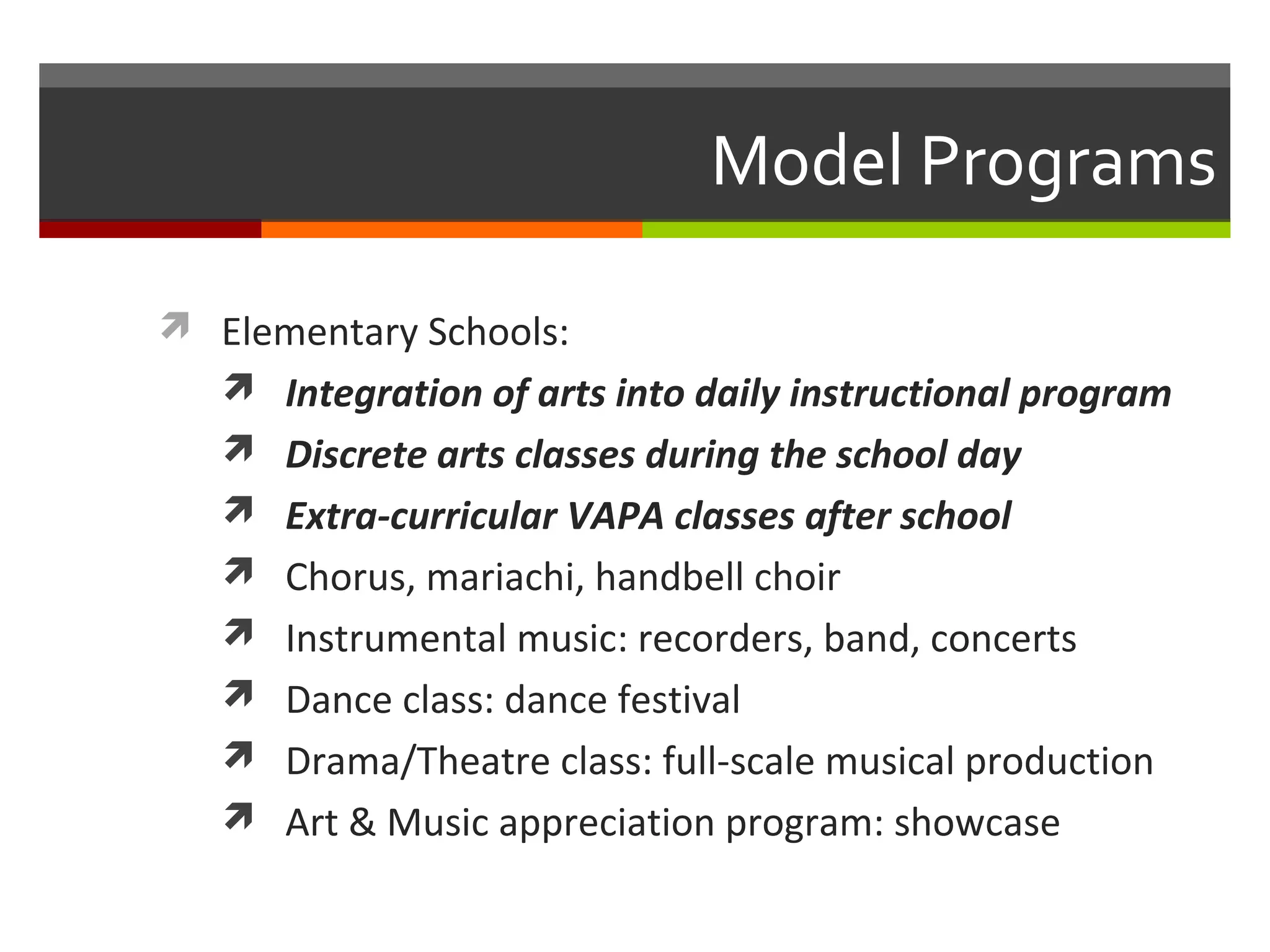 Model Programs

Elementary Schools:

Integration of arts into daily instructional program

Discrete arts classes during the school day

Extra-curricular VAPA classes after school

Chorus, mariachi, handbell choir

Instrumental music: recorders, band, concerts

Dance class: dance festival

Drama/Theatre class: full-scale musical production

Art & Music appreciation program: showcase